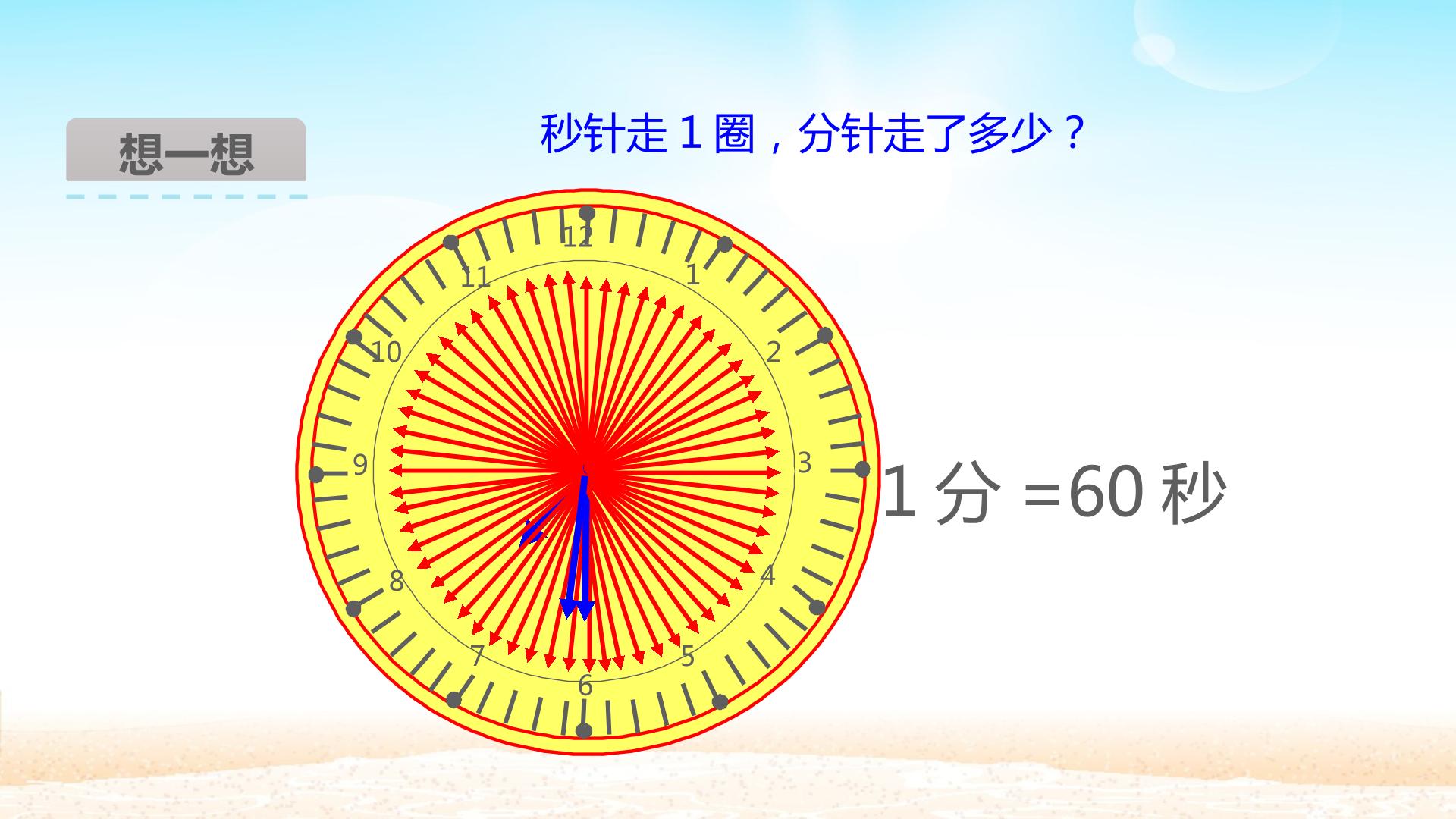 想一想

秒针走1圈，分针走了多少？

12
1
2
3
4
5
6
7
8
9
10
11

1分=60秒